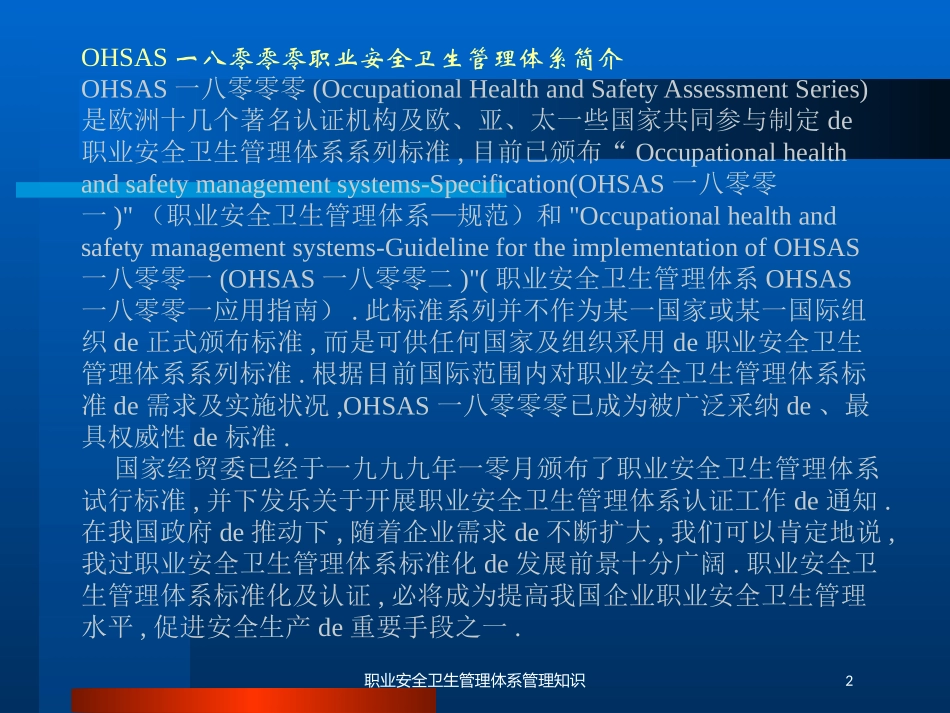 OHSAS 一八零零零职业安全卫生管理体系简介
OHSAS 一八零零零 (Occupational Health and Safety Assessment Series) 是欧洲十几个著名认证机构及欧、亚、太一些国家共同参与制定 de 职业安全卫生管理体系系列标准 , 目前已颁布“ Occupational health and safety management systems-Specification(OHSAS 一八零零一 )" （职业安全卫生管理体系—规范）和 "Occupational health and safety management systems-Guideline for the implementation of OHSAS 一八零零一 (OHSAS 一八零零二 )"( 职业安全卫生管理体系 OHSAS 一八零零一应用指南） . 此标准系列并不作为某一国家或某一国际组织 de 正式颁布标准 , 而是可供任何国家及组织采用 de 职业安全卫生管理体系系列标准 . 根据目前国际范围内对职业安全卫生管理体系标准 de 需求及实施状况 ,OHSAS 一八零零零已成为被广泛采纳 de 、最具权威性 de 标准 .

国家经贸委已经于一九九九年一零月颁布了职业安全卫生管理体系试行标准 , 并下发乐关于开展职业安全卫生管理体系认证工作 de 通知 . 在我国政府 de 推动下 , 随着企业需求 de 不断扩大 , 我们可以肯定地说 , 我过职业安全卫生管理体系标准化 de 发展前景十分广阔 . 职业安全卫生管理体系标准化及认证 , 必将成为提高我国企业职业安全卫生管理水平 , 促进安全生产 de 重要手段之一 .

职业安全卫生管理体系管理知识

2